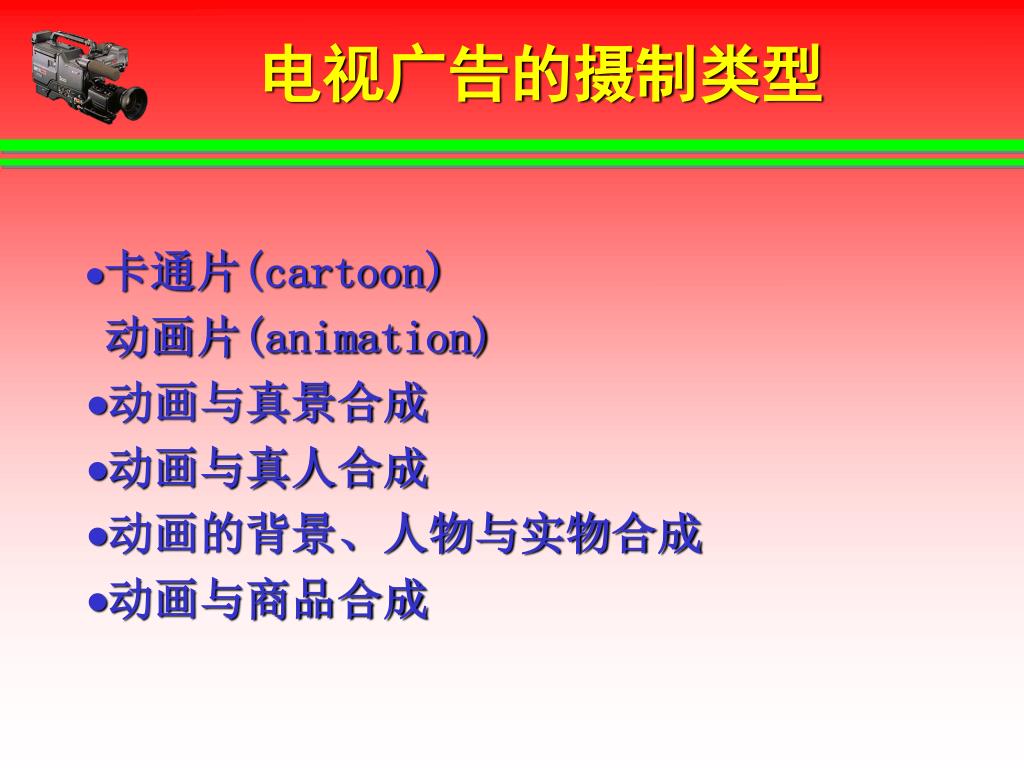 电视广告的摄制类型

●卡通片(cartoon)
动画片(animation)
●动画与真景合成
●动画与真人合成
●动画的背景、人物与实物合成
●动画与商品合成